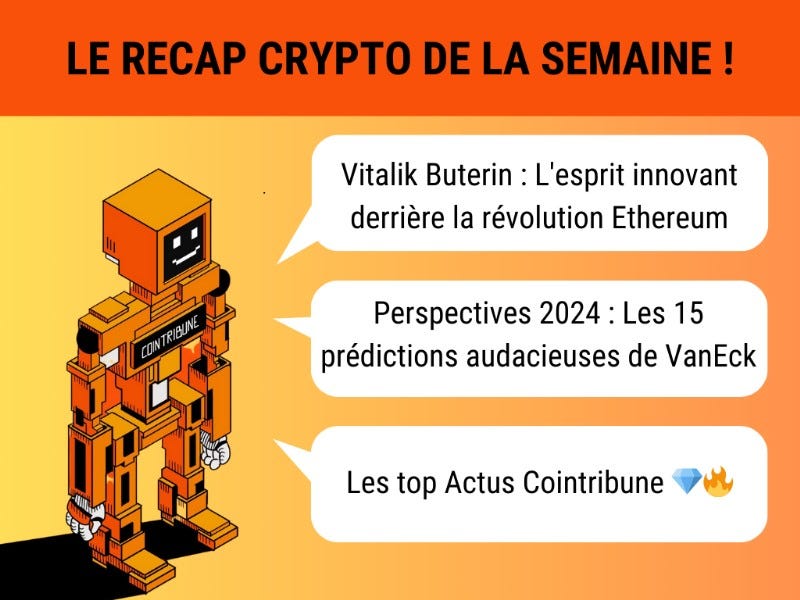 LE RECAP CRYPTO DE LA SEMAINE !

COINTRIBUNE

Vitalik Buterin : L'esprit innovant derrière la révolution Ethereum

Perspectives 2024 : Les 15 prédictions audacieuses de VanEck

Les top Actus Cointribune 💎🔥